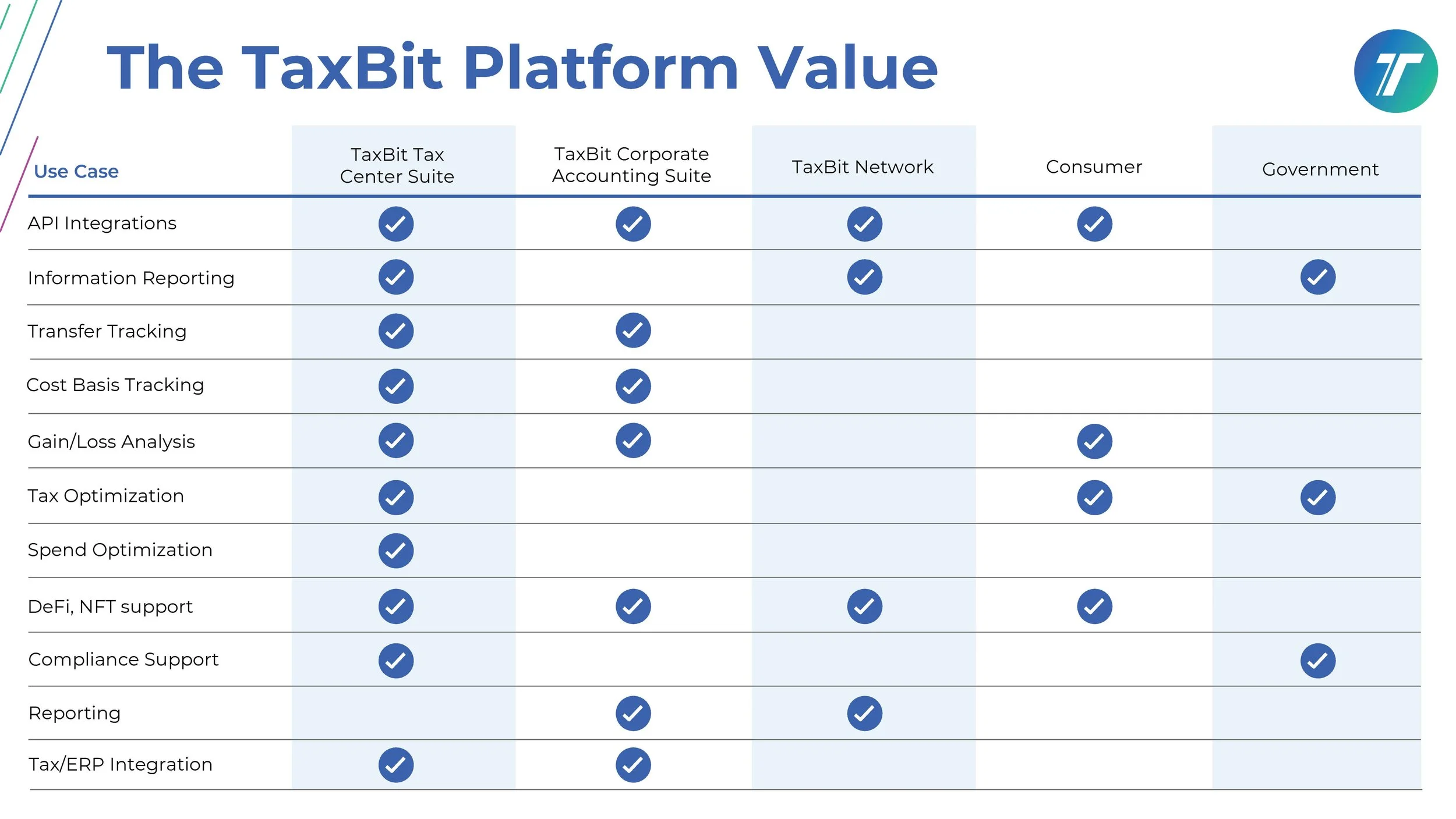 The TaxBit Platform Value

| Use Case | TaxBit Tax Center Suite | TaxBit Corporate Accounting Suite | TaxBit Network | Consumer | Government |
|---|---|---|---|---|---|
| API Integrations | ✓ | ✓ | ✓ | ✓ | |
| Information Reporting | ✓ | | ✓ | | ✓ |
| Transfer Tracking | ✓ | ✓ | | | |
| Cost Basis Tracking | ✓ | ✓ | | | |
| Gain/Loss Analysis | ✓ | ✓ | | ✓ | |
| Tax Optimization | ✓ | | | ✓ | ✓ |
| Spend Optimization | ✓ | | | | |
| DeFi, NFT support | ✓ | ✓ | ✓ | ✓ | |
| Compliance Support | ✓ | | | | ✓ |
| Reporting | | ✓ | ✓ | | |
| Tax/ERP Integration | ✓ | ✓ | | | |